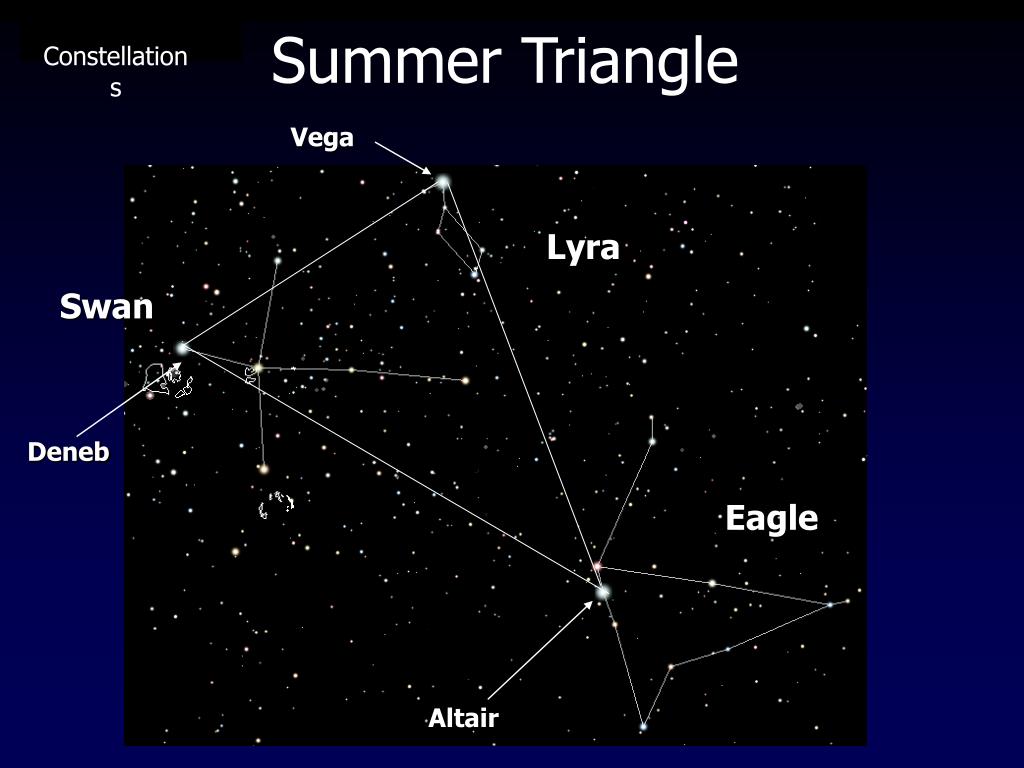 Constellations

Summer Triangle

Vega

Lyra

Swan

Deneb

Eagle

Altair